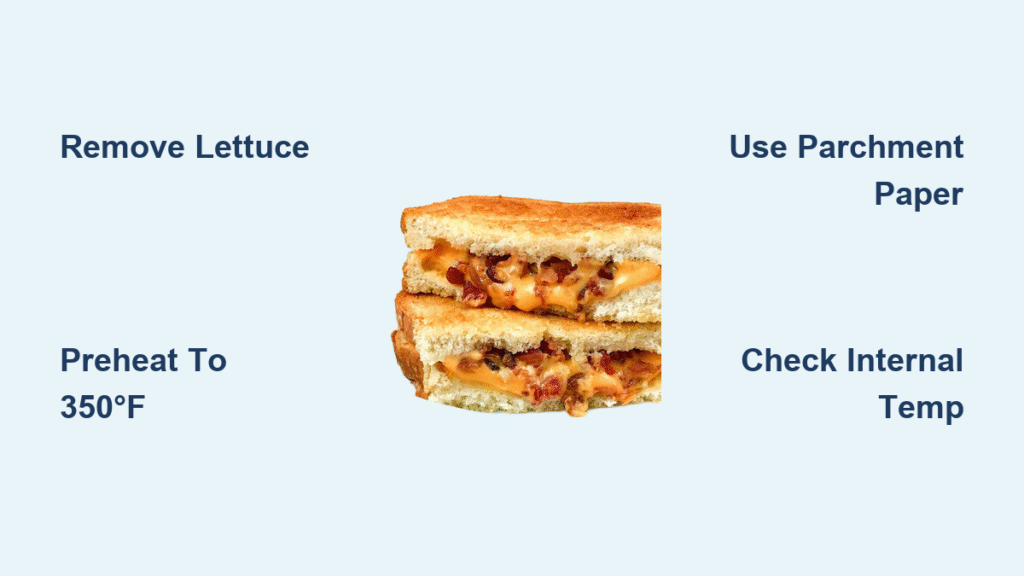 Remove Lettuce

Use Parchment Paper

Preheat To 350°F

Check Internal Temp